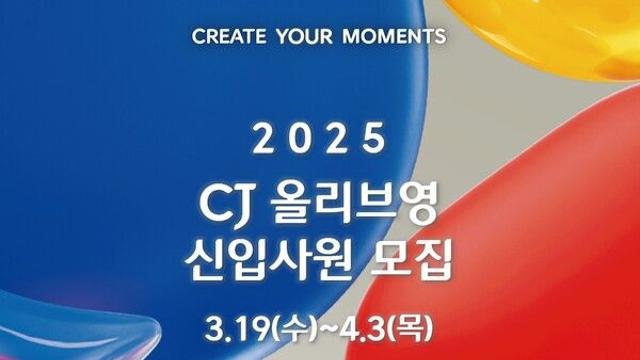 CREATE YOUR MOMENTS

2025

CJ 올리브영
신입사원 모집

3.19(수)~4.3(목)